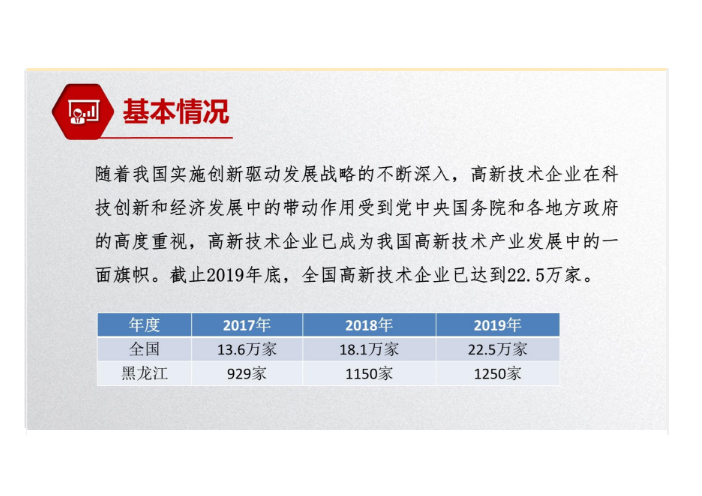 基本情况

随着我国实施创新驱动发展战略的不断深入，高新技术企业在科技创新和经济发展中的带动作用受到党中央国务院和各地方政府的高度重视，高新技术企业已成为我国高新技术产业发展中的一面旗帜。截止2019年底，全国高新技术企业已达到22.5万家。

| 年度 | 2017年 | 2018年 | 2019年 |
|---|---|---|---|
| 全国 | 13.6万家 | 18.1万家 | 22.5万家 |
| 黑龙江 | 929家 | 1150家 | 1250家 |